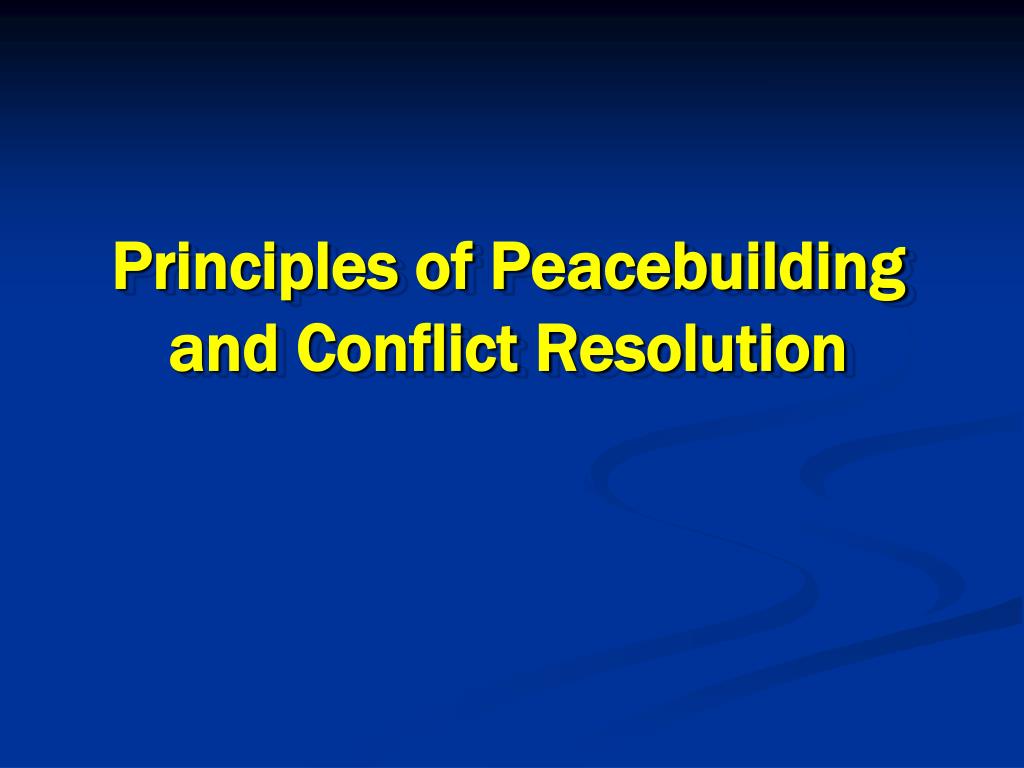 Principles of Peacebuilding and Conflict Resolution